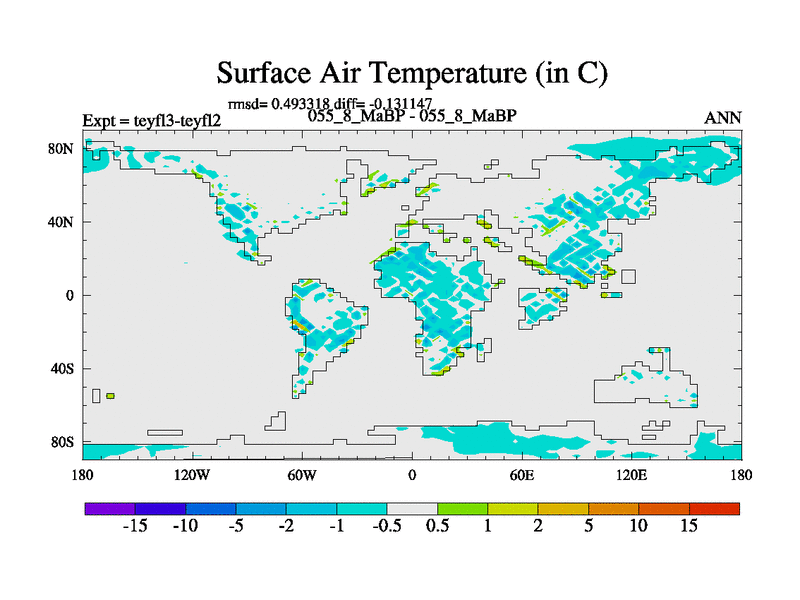 Surface Air Temperature (in C)

rmsd= 0.493318 diff= -0.131147
Expt = teyfl3-teyfl2
055_8_MaBP - 055_8_MaBP
ANN

80N
40N
0
40S
80S

180
120W
60W
0
60E
120E
180

-15 -10 -5 -2 -1 -0.5 0.5 1 2 5 10 15